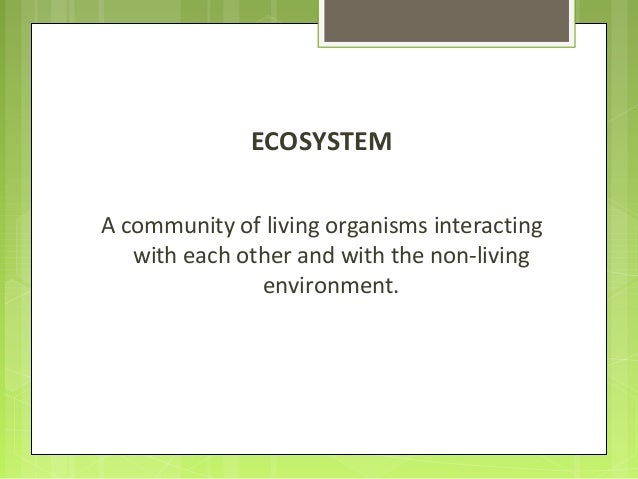 ECOSYSTEM

A community of living organisms interacting with each other and with the non-living environment.